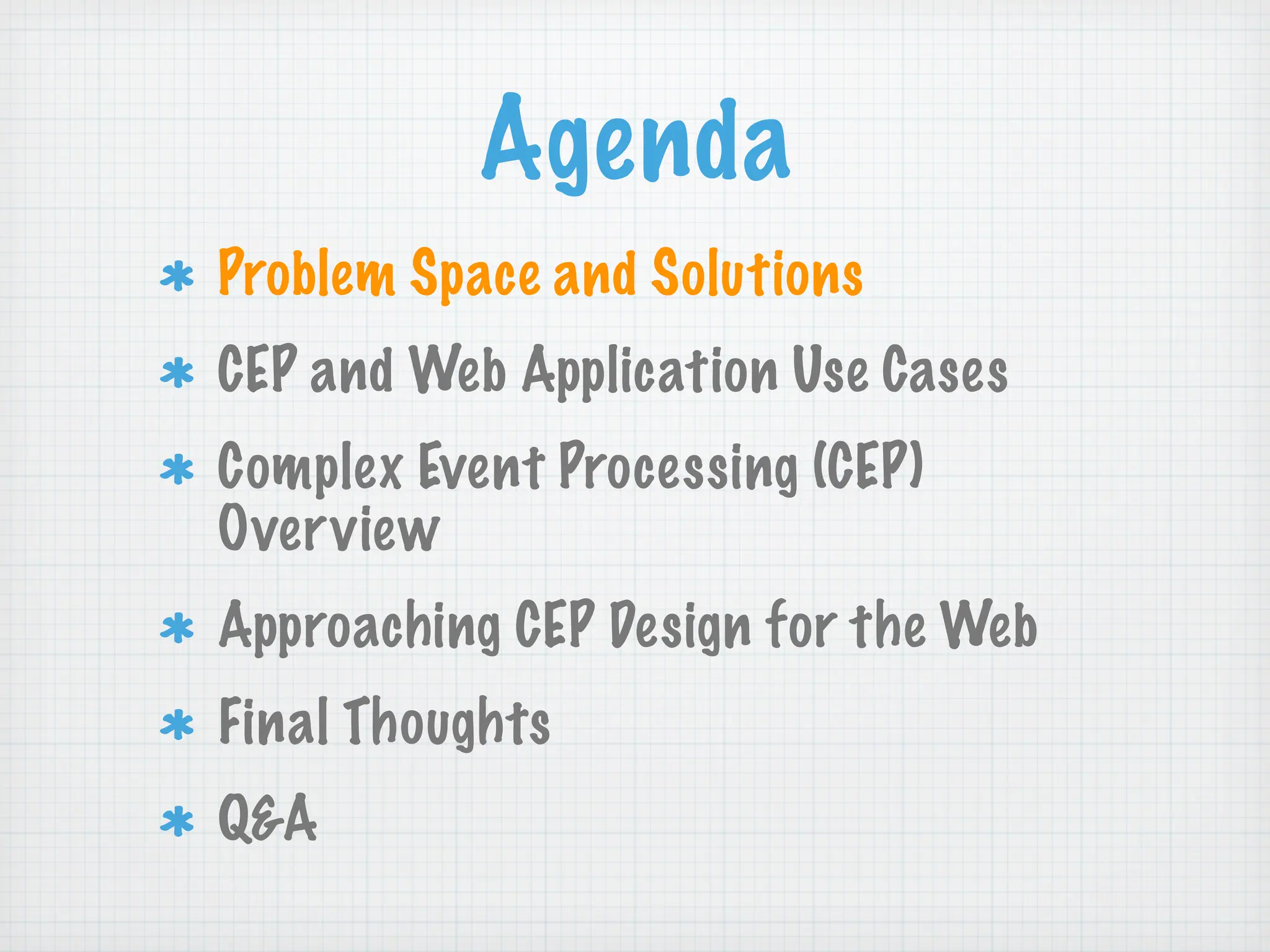 Agenda

* Problem Space and Solutions
* CEP and Web Application Use Cases
* Complex Event Processing (CEP) Overview
* Approaching CEP Design for the Web
* Final Thoughts
* Q&A